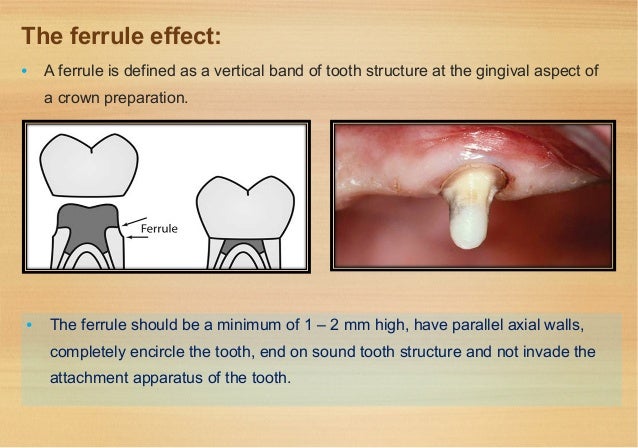 The ferrule effect:

• A ferrule is defined as a vertical band of tooth structure at the gingival aspect of a crown preparation.

Ferrule

• The ferrule should be a minimum of 1 – 2 mm high, have parallel axial walls, completely encircle the tooth, end on sound tooth structure and not invade the attachment apparatus of the tooth.